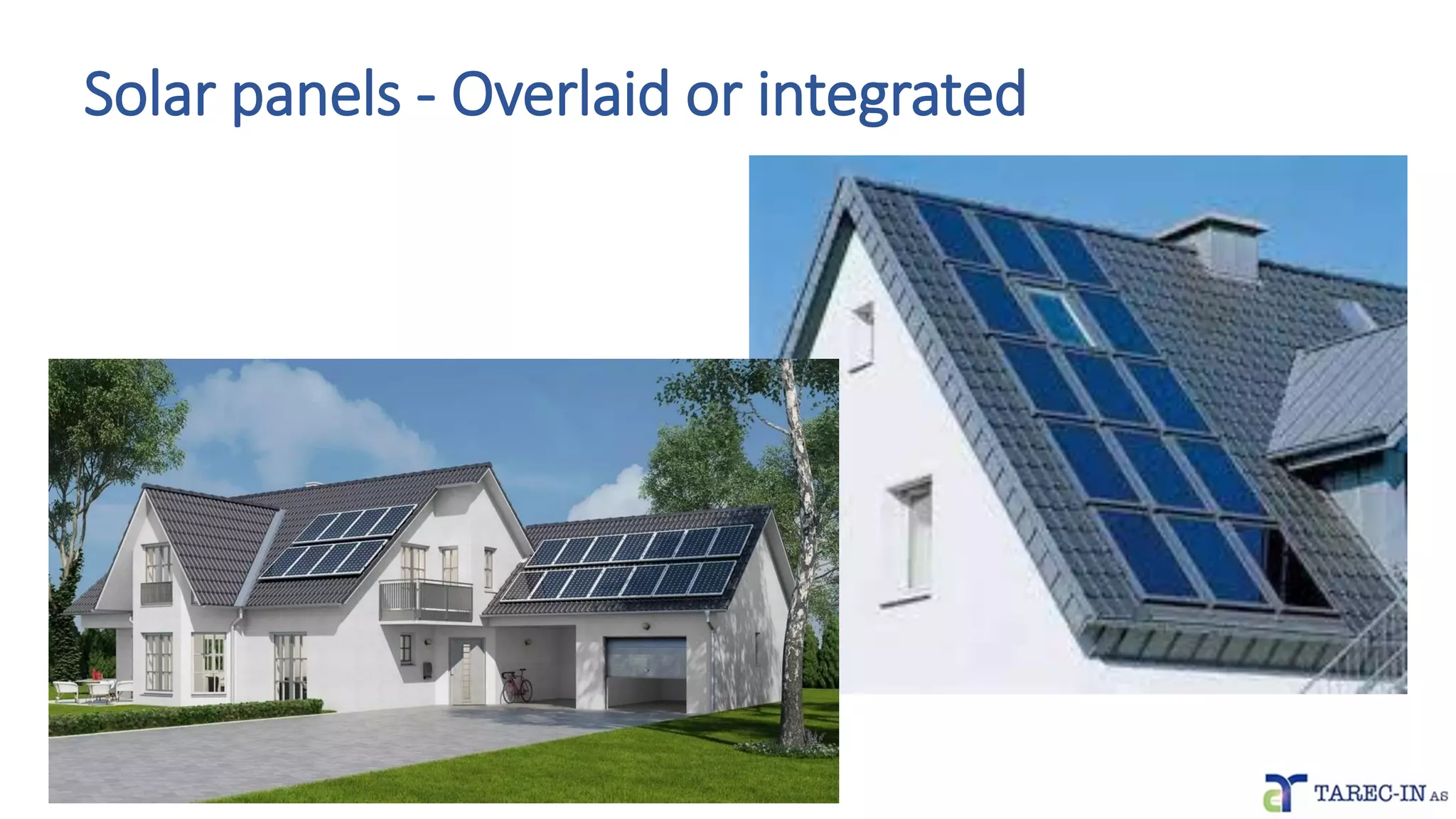 Solar panels - Overlaid or integrated

TAREC-IN AS